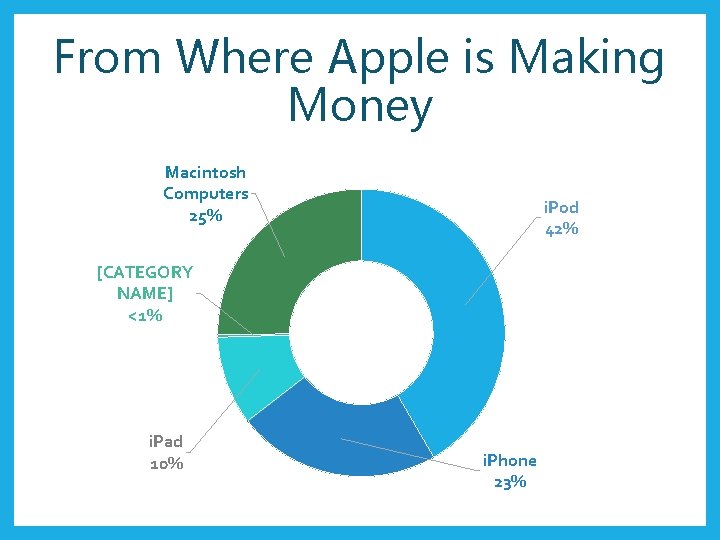 From Where Apple is Making Money

Macintosh Computers 25%

[CATEGORY NAME] <1%

iPad 10%

iPod 42%

iPhone 23%